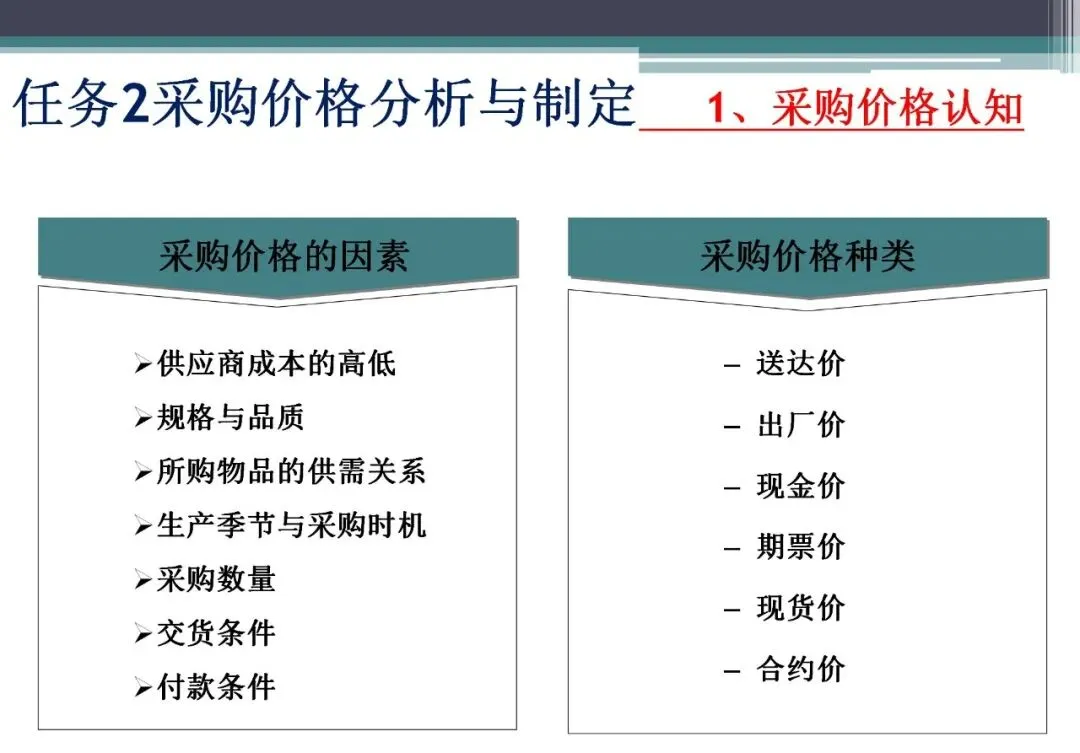 任务2采购价格分析与制定 1、采购价格认知

采购价格的因素

➢供应商成本的高低
➢规格与品质
➢所购物品的供需关系
➢生产季节与采购时机
➢采购数量
➢交货条件
➢付款条件

采购价格种类

– 送达价
– 出厂价
– 现金价
– 期票价
– 现货价
– 合约价